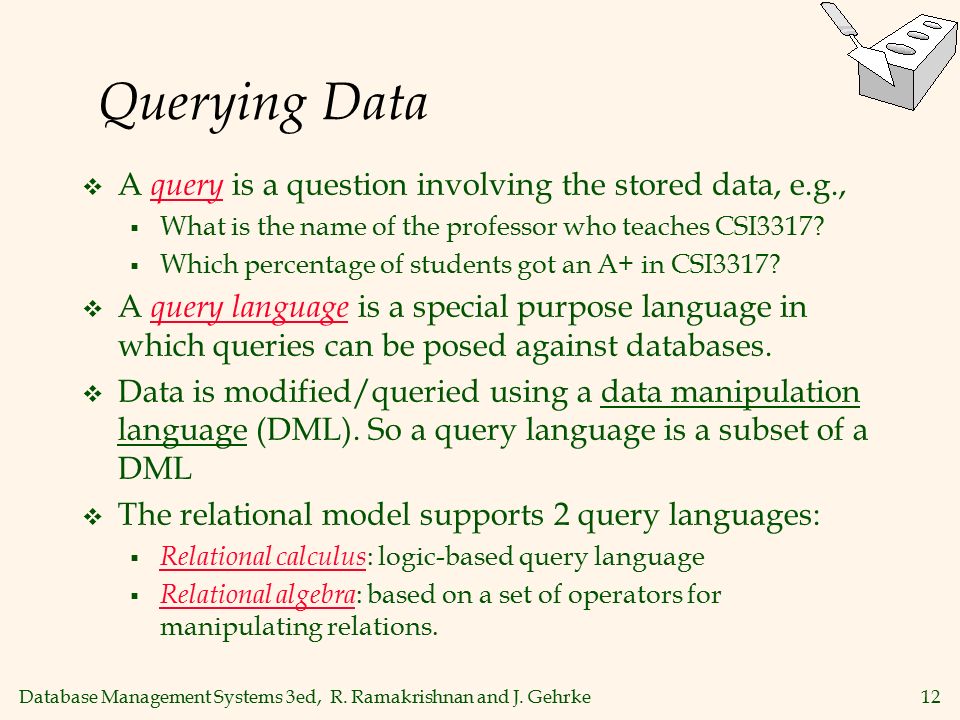 Querying Data

❖ A query is a question involving the stored data, e.g.,
▪ What is the name of the professor who teaches CSI3317?
▪ Which percentage of students got an A+ in CSI3317?

❖ A query language is a special purpose language in which queries can be posed against databases.

❖ Data is modified/queried using a data manipulation language (DML). So a query language is a subset of a DML

❖ The relational model supports 2 query languages:
▪ Relational calculus: logic-based query language
▪ Relational algebra: based on a set of operators for manipulating relations.

Database Management Systems 3ed, R. Ramakrishnan and J. Gehrke 12